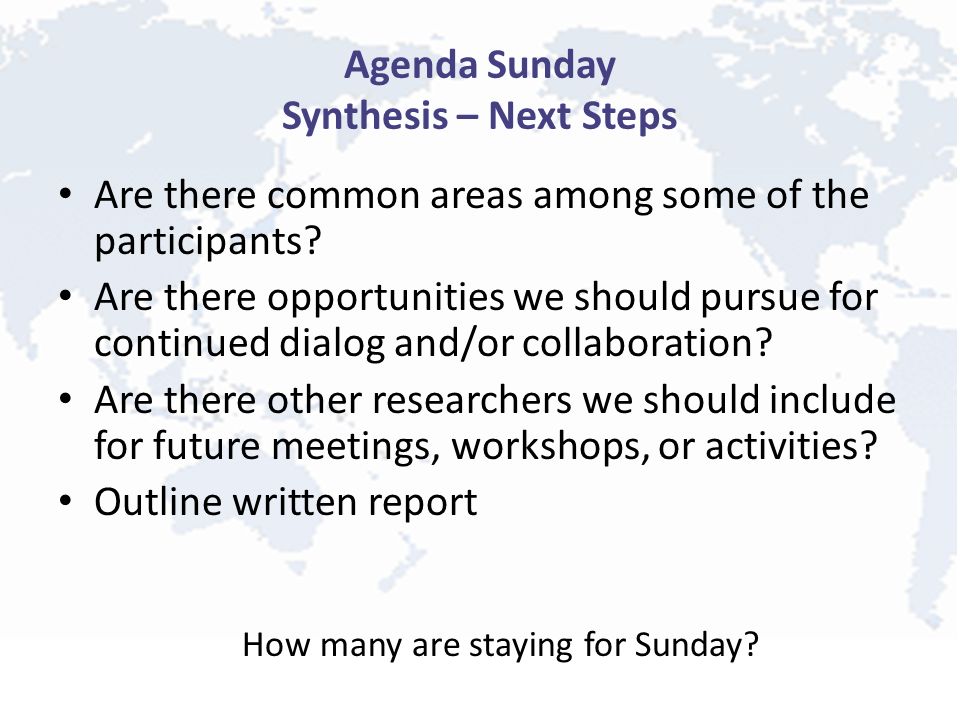 Agenda Sunday
Synthesis – Next Steps

• Are there common areas among some of the participants?
• Are there opportunities we should pursue for continued dialog and/or collaboration?
• Are there other researchers we should include for future meetings, workshops, or activities?
• Outline written report

How many are staying for Sunday?